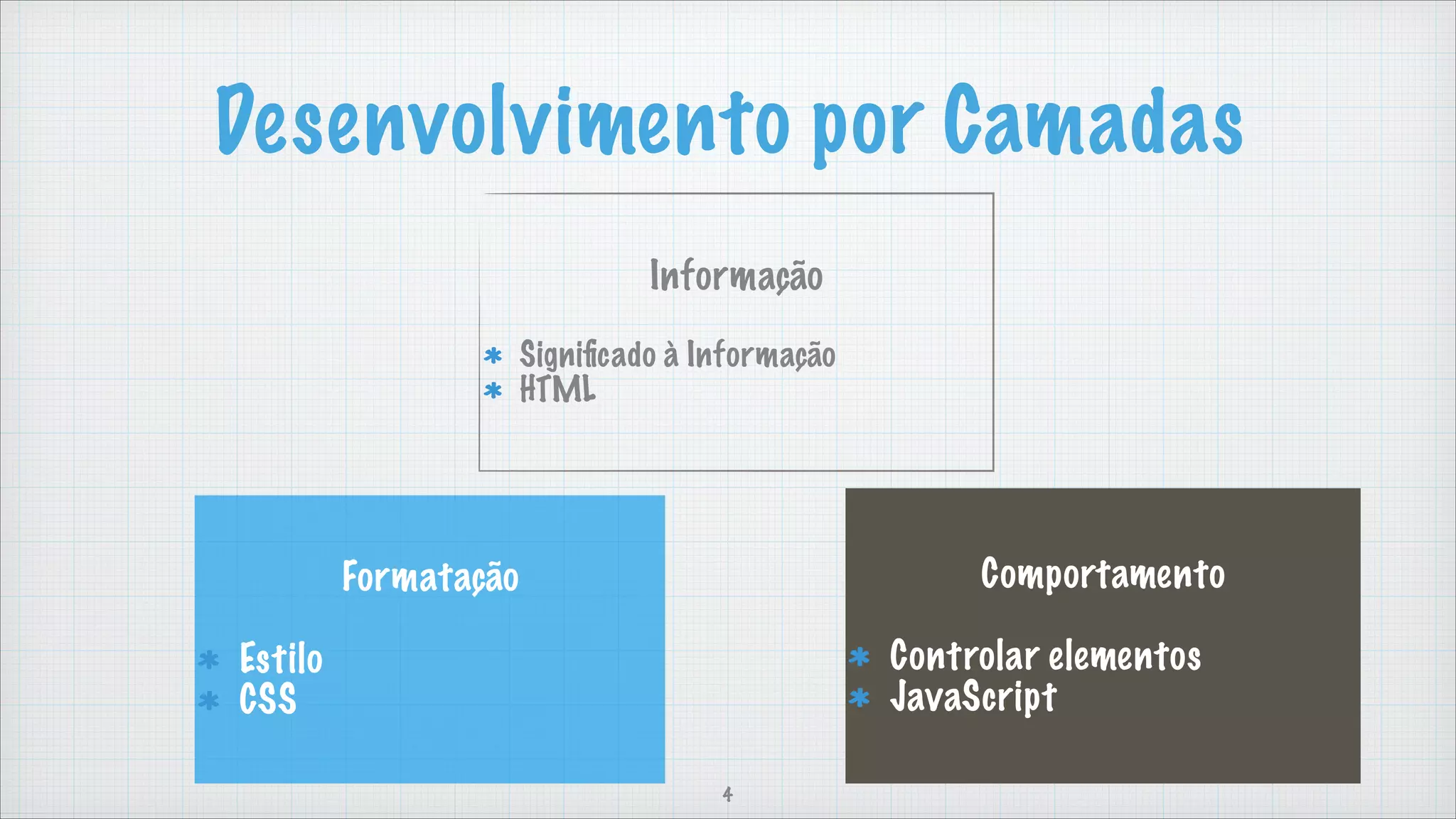 Desenvolvimento por Camadas

Informação

* Significado à Informação
* HTML

Formatação

* Estilo
* CSS

Comportamento

* Controlar elementos
* JavaScript

4